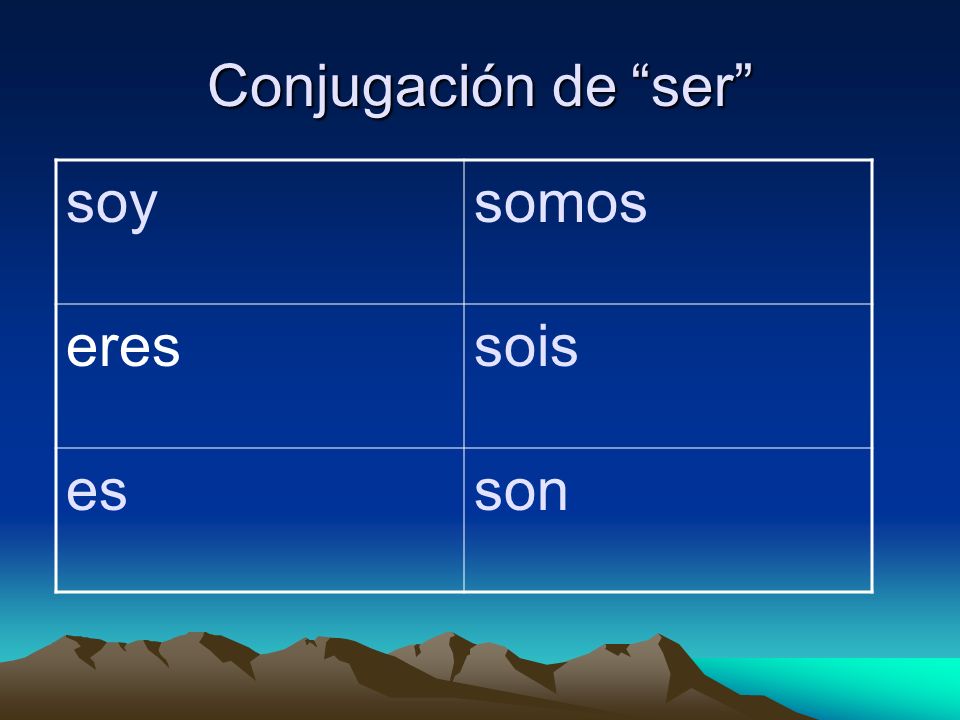 Conjugación de “ser”

| soy | somos |
|---|---|
| eres | sois |
| es | son |